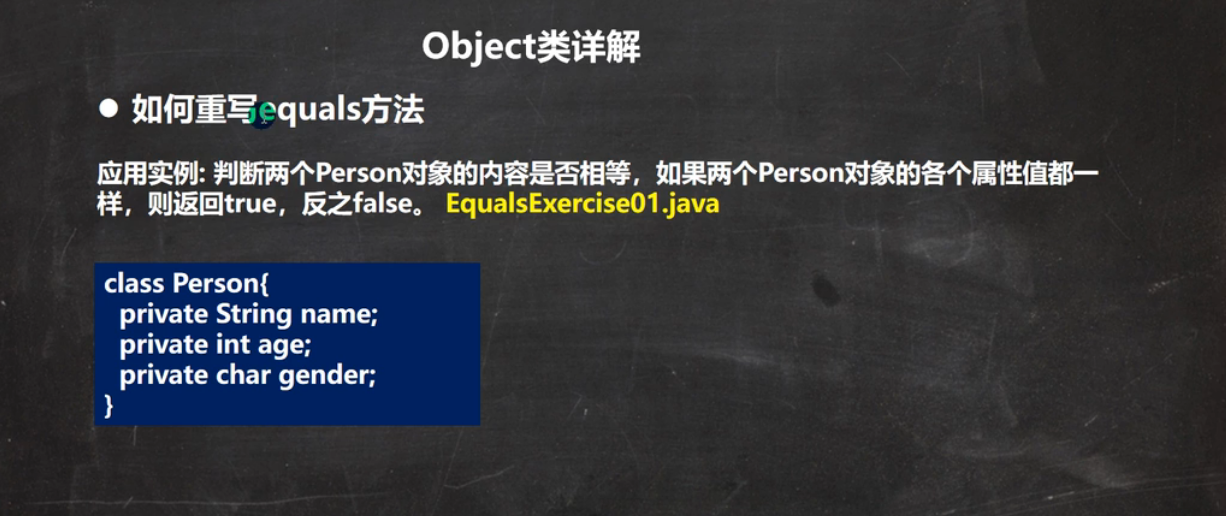 Object类详解

● 如何重写equals方法

应用实例: 判断两个Person对象的内容是否相等，如果两个Person对象的各个属性值都一样，则返回true，反之false。 EqualsExercise01.java

class Person{
  private String name;
  private int age;
  private char gender;
}